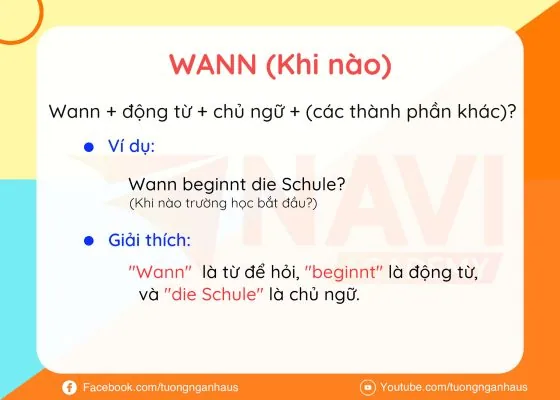 WANN (Khi nào)

Wann + động từ + chủ ngữ + (các thành phần khác)?

Ví dụ:

Wann beginnt die Schule?
(Khi nào trường học bắt đầu?)

Giải thích:

"Wann" là từ để hỏi, "beginnt" là động từ, và "die Schule" là chủ ngữ.

NAVI

Facebook.com/tuongnganhaus

Youtube.com/tuongnganhaus